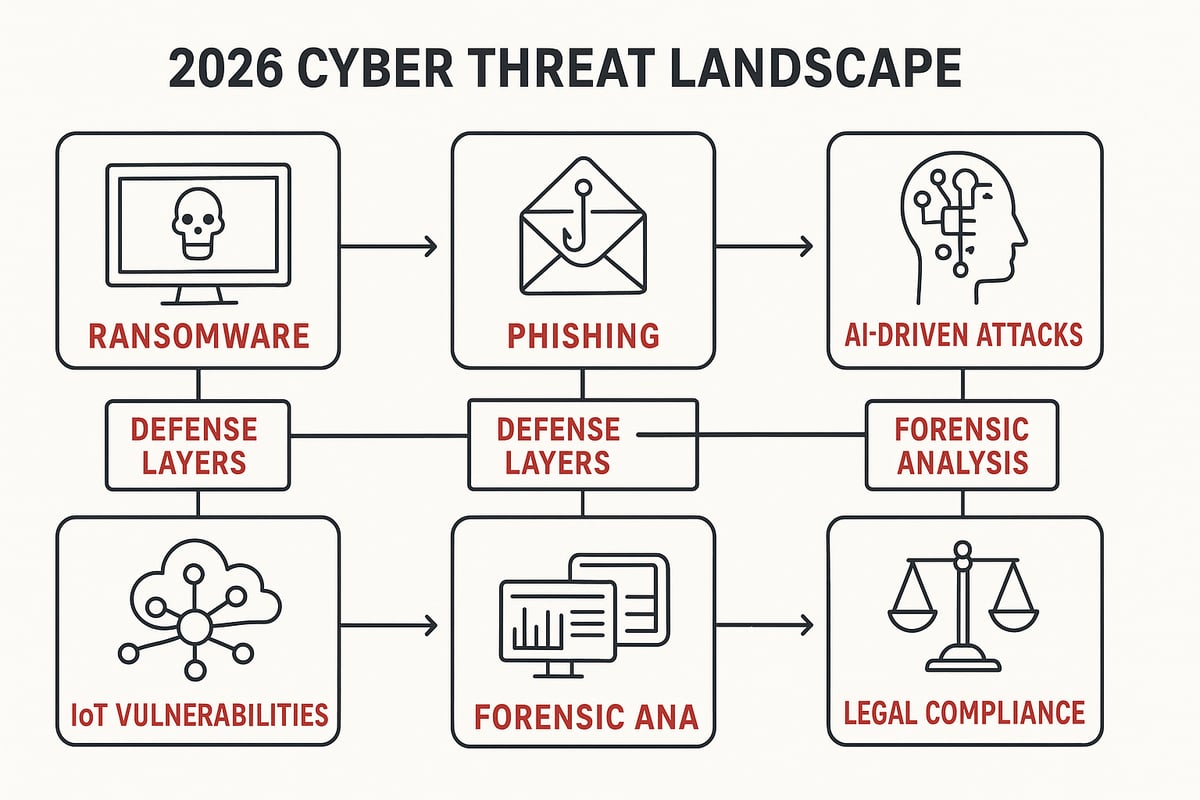 2026 CYBER THREAT LANDSCAPE

RANSOMWARE

PHISHING

AI-DRIVEN ATTACKS

DEFENSE LAYERS

DEFENSE LAYERS

FORENSIC ANALYSIS

IoT VULNERABILITIES

FORENSIC ANA

LEGAL COMPLIANCE